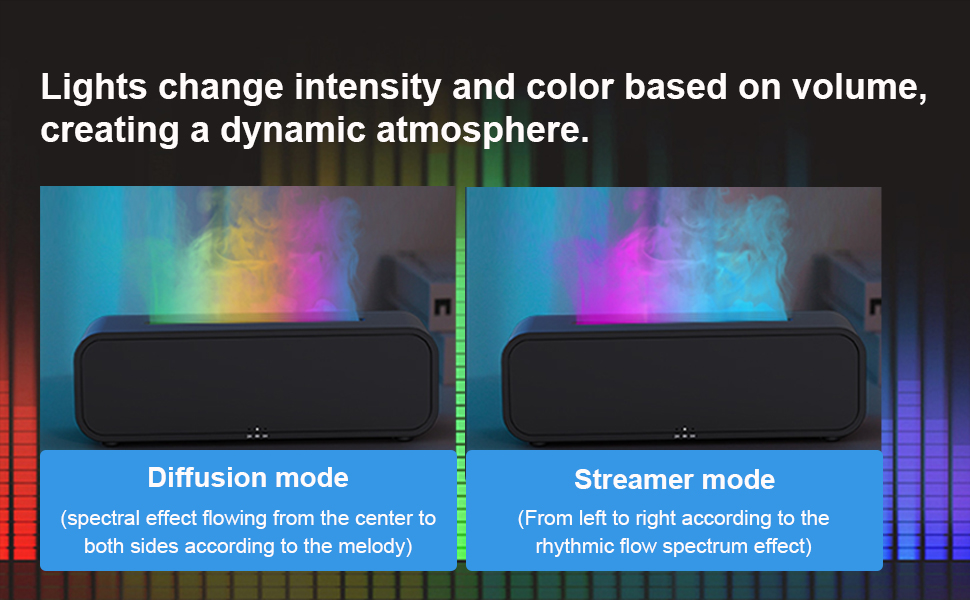 Lights change intensity and color based on volume, creating a dynamic atmosphere.

Diffusion mode

(spectral effect flowing from the center to both sides according to the melody)

Streamer mode

(From left to right according to the rhythmic flow spectrum effect)